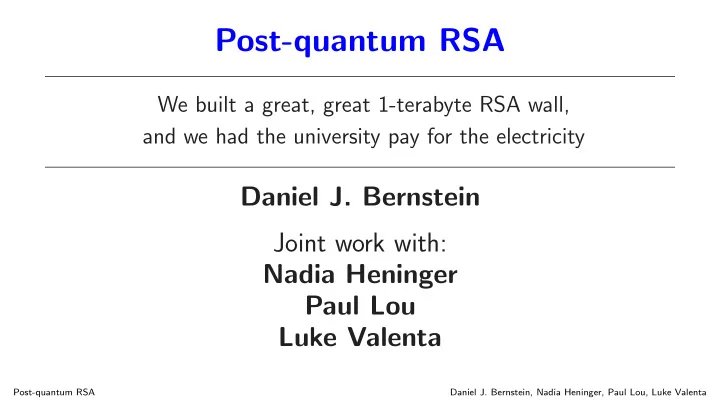 Post-quantum RSA

We built a great, great 1-terabyte RSA wall, and we had the university pay for the electricity

Daniel J. Bernstein

Joint work with:
Nadia Heninger
Paul Lou
Luke Valenta

Post-quantum RSA

Daniel J. Bernstein, Nadia Heninger, Paul Lou, Luke Valenta